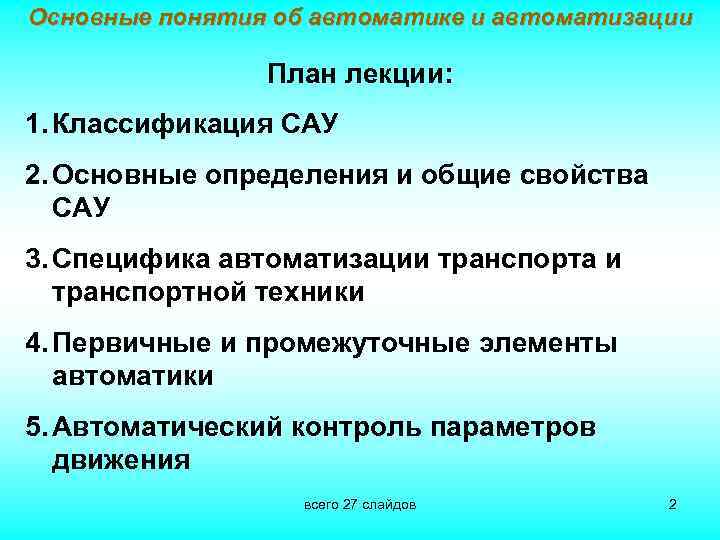 Основные понятия об автоматике и автоматизации

План лекции:

1. Классификация САУ

2. Основные определения и общие свойства САУ

3. Специфика автоматизации транспорта и транспортной техники

4. Первичные и промежуточные элементы автоматики

5. Автоматический контроль параметров движения

всего 27 слайдов

2